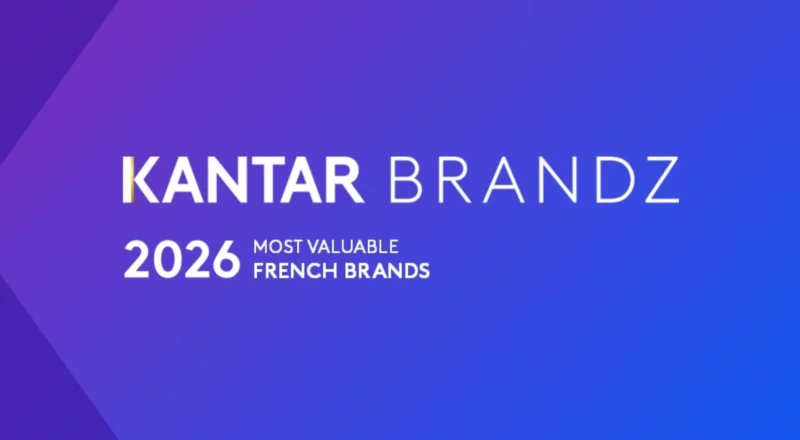 KANTAR BRANDZ

2026 MOST VALUABLE FRENCH BRANDS